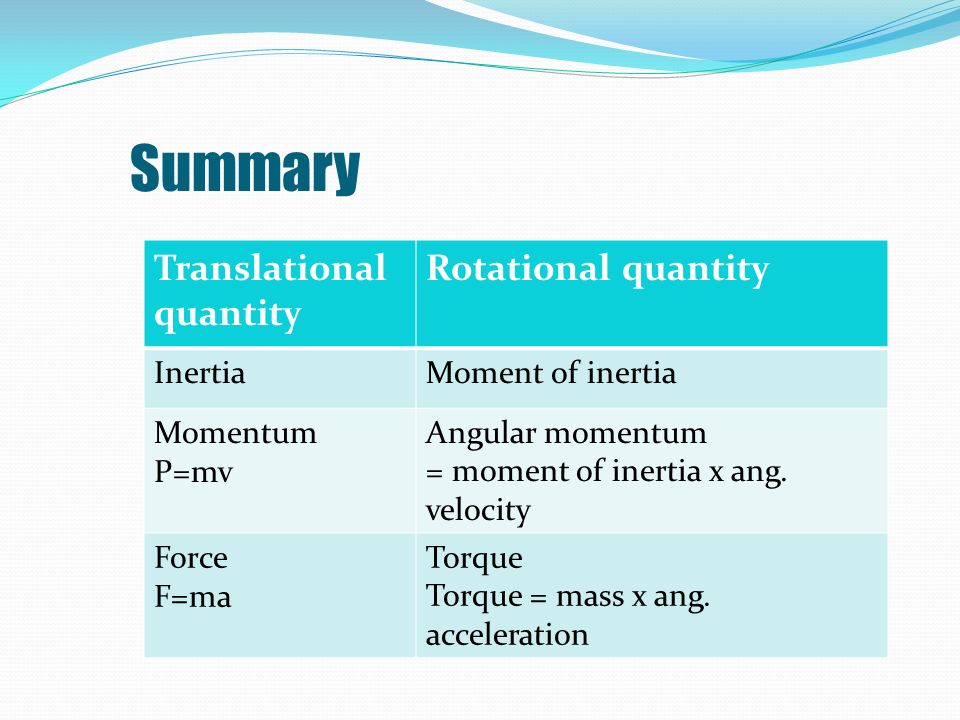 Summary

| Translational quantity | Rotational quantity |
|---|---|
| Inertia | Moment of inertia |
| Momentum P=mv | Angular momentum = moment of inertia x ang. velocity |
| Force F=ma | Torque Torque = mass x ang. acceleration |